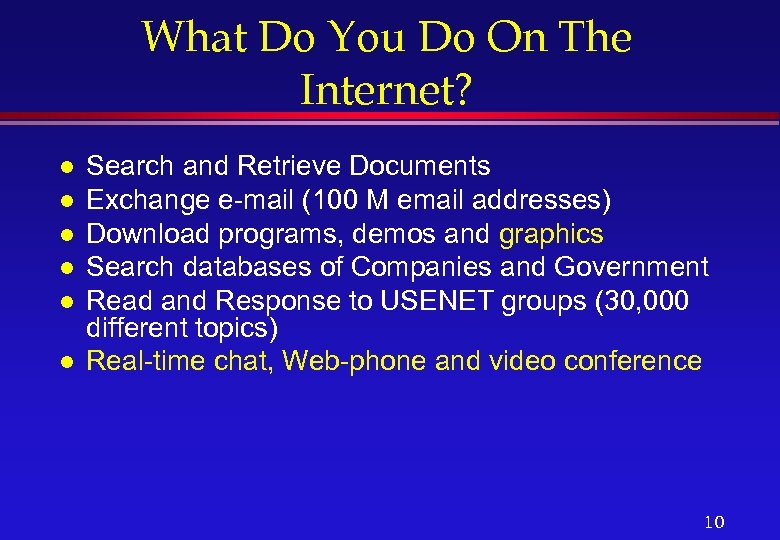 What Do You Do On The Internet?

- Search and Retrieve Documents
- Exchange e-mail (100 M email addresses)
- Download programs, demos and graphics
- Search databases of Companies and Government
- Read and Response to USENET groups (30,000 different topics)
- Real-time chat, Web-phone and video conference

10